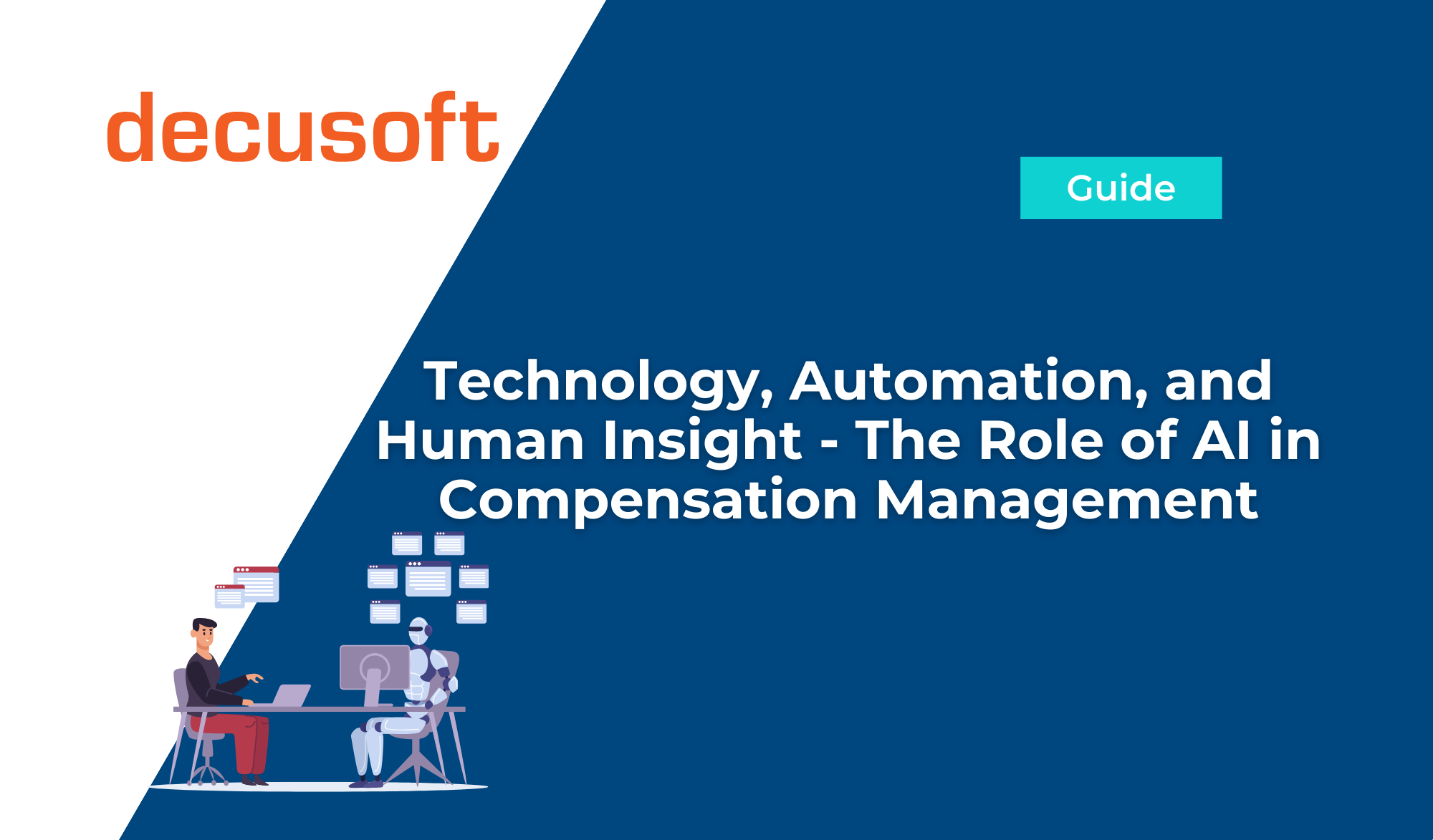 decusoft

Guide

Technology, Automation, and Human Insight - The Role of AI in Compensation Management